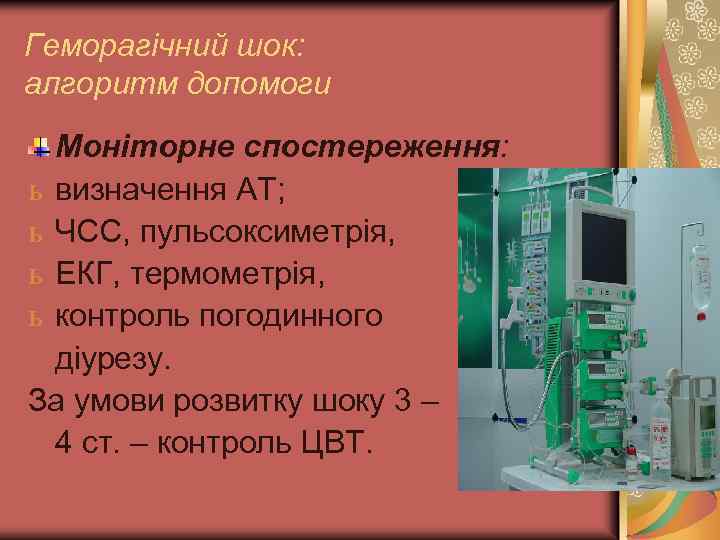 Геморагічний шок: алгоритм допомоги

Моніторне спостереження:
ь визначення АТ;
ь ЧСС, пульсоксиметрія,
ь ЕКГ, термометрія,
ь контроль погодинного діурезу.
За умови розвитку шоку 3 – 4 ст. – контроль ЦВТ.